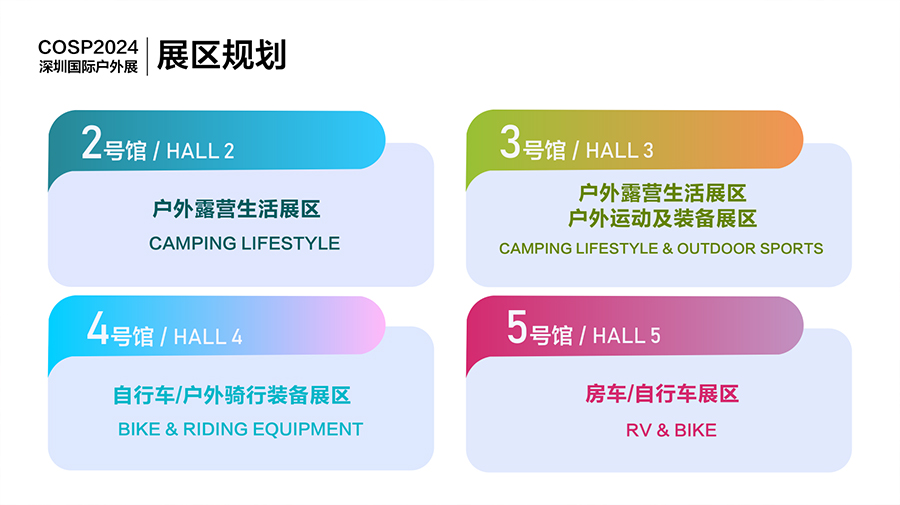 COSP2024
深圳国际户外展

展区规划

2号馆 / HALL 2

户外露营生活展区
CAMPING LIFESTYLE

3号馆 / HALL 3

户外露营生活展区
户外运动及装备展区
CAMPING LIFESTYLE & OUTDOOR SPORTS

4号馆 / HALL 4

自行车/户外骑行装备展区
BIKE & RIDING EQUIPMENT

5号馆 / HALL 5

房车/自行车展区
RV & BIKE